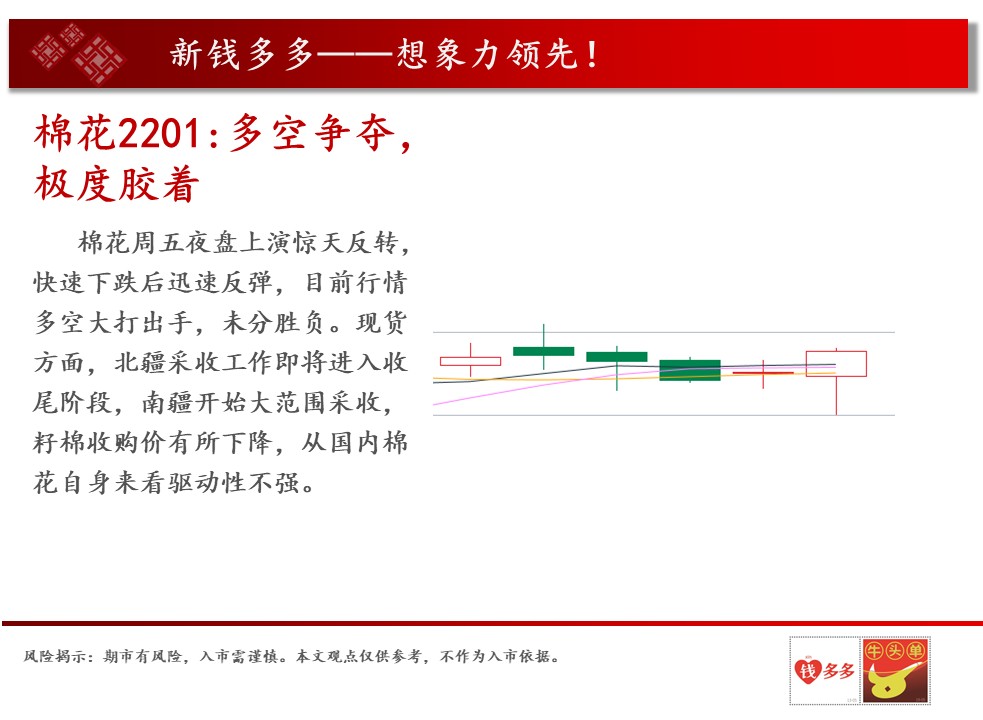 新钱多多——想象力领先！

棉花2201：多空争夺，极度胶着

棉花周五夜盘上演惊天反转，快速下跌后迅速反弹，目前行情多空大打出手，未分胜负。现货方面，北疆采收工作即将进入收尾阶段，南疆开始大范围采收，籽棉收购价有所下降，从国内棉花自身来看驱动性不强。

风险揭示：期市有风险，入市需谨慎。本文观点仅供参考，不作为入市依据。

钱多多

牛头单